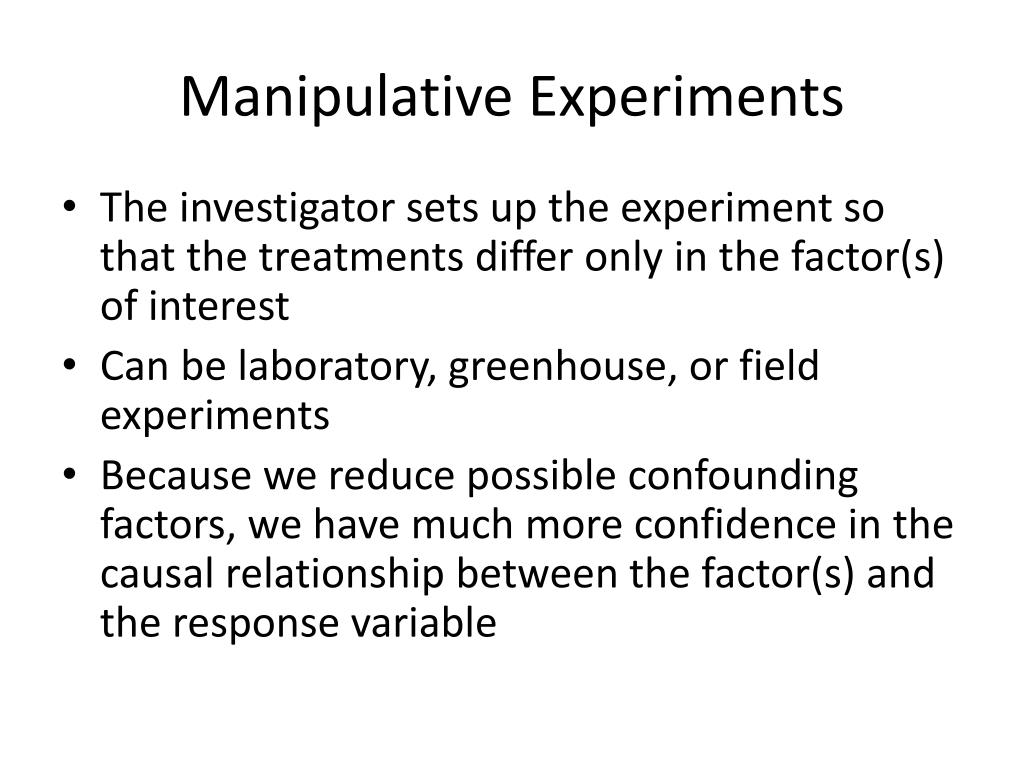 Manipulative Experiments

• The investigator sets up the experiment so that the treatments differ only in the factor(s) of interest
• Can be laboratory, greenhouse, or field experiments
• Because we reduce possible confounding factors, we have much more confidence in the causal relationship between the factor(s) and the response variable